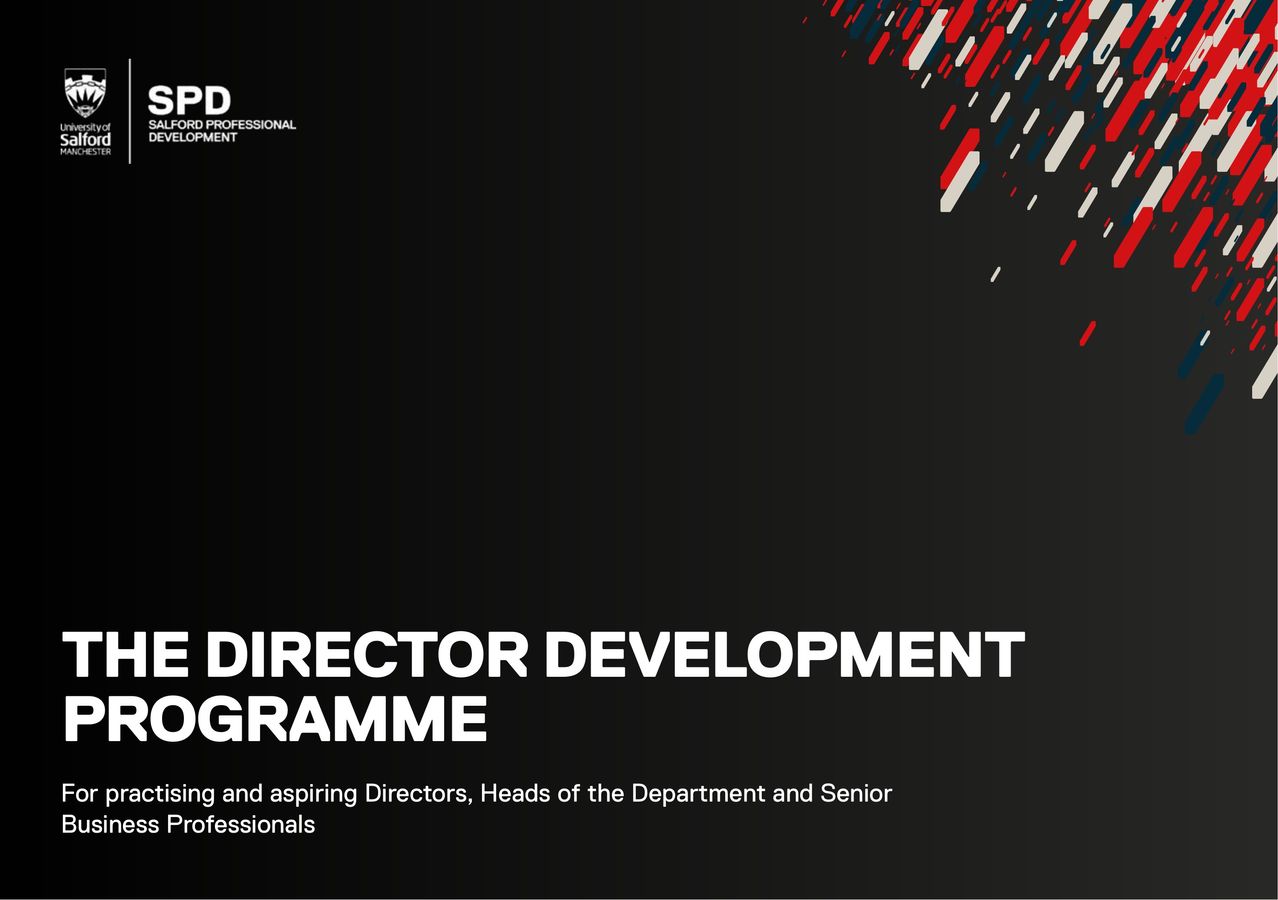 University of Salford MANCHESTER

SPD
SALFORD PROFESSIONAL DEVELOPMENT

THE DIRECTOR DEVELOPMENT PROGRAMME

For practising and aspiring Directors, Heads of the Department and Senior Business Professionals